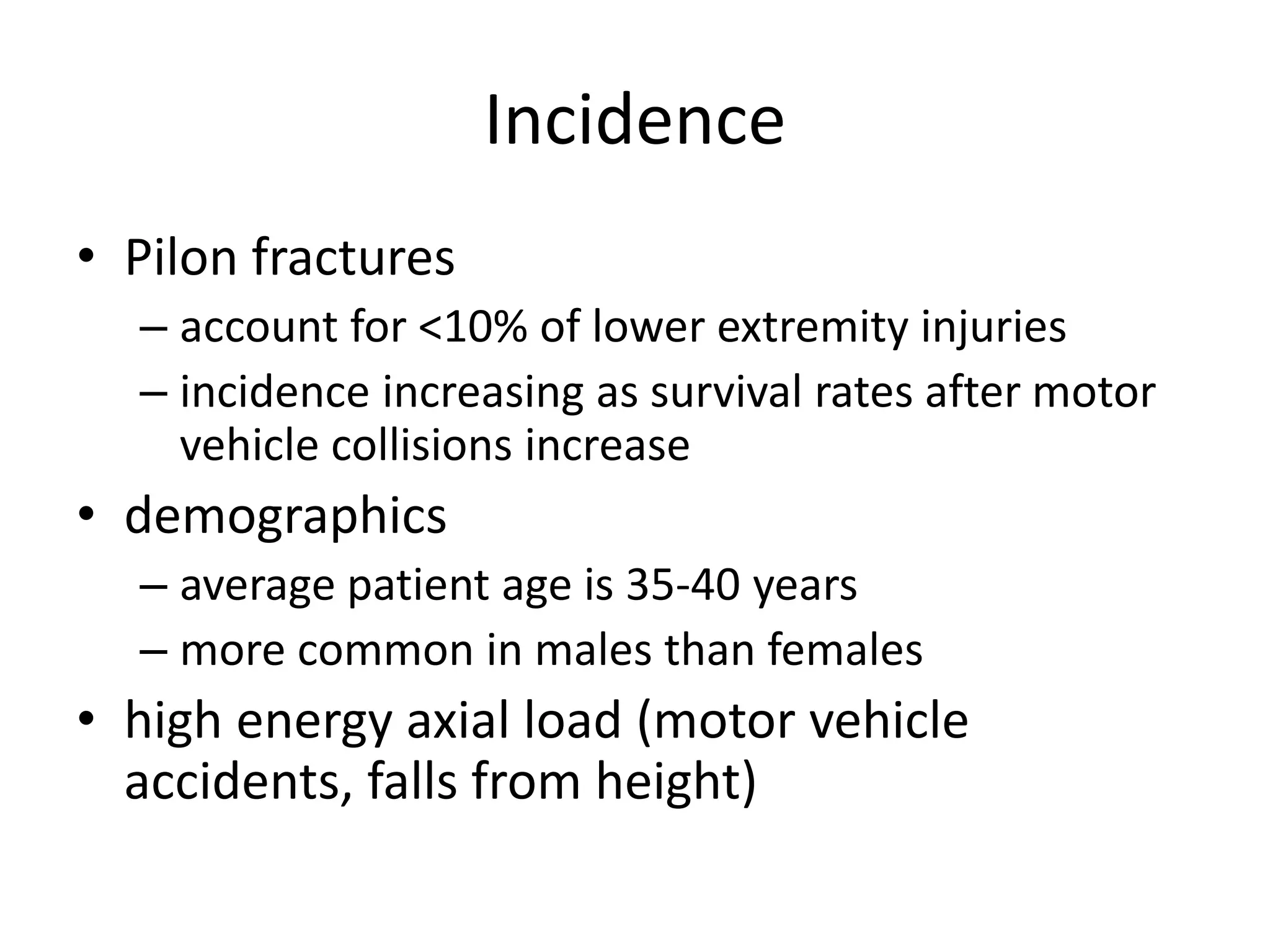 Incidence

• Pilon fractures
– account for <10% of lower extremity injuries
– incidence increasing as survival rates after motor vehicle collisions increase

• demographics
– average patient age is 35-40 years
– more common in males than females

• high energy axial load (motor vehicle accidents, falls from height)